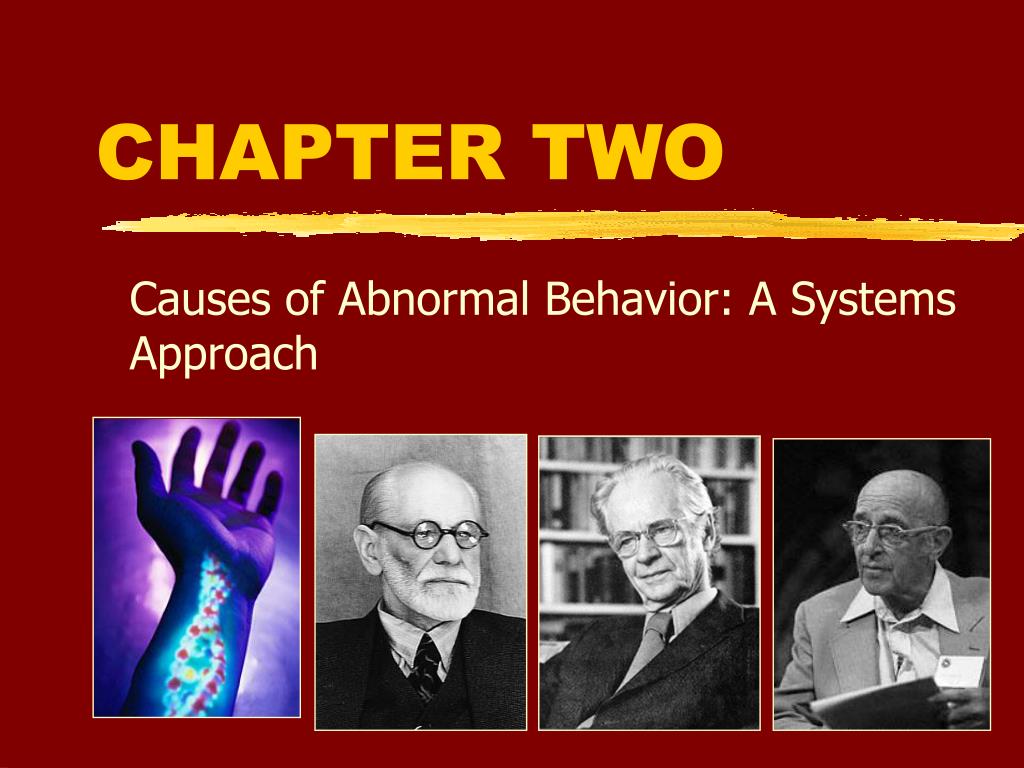 CHAPTER TWO

Causes of Abnormal Behavior: A Systems Approach